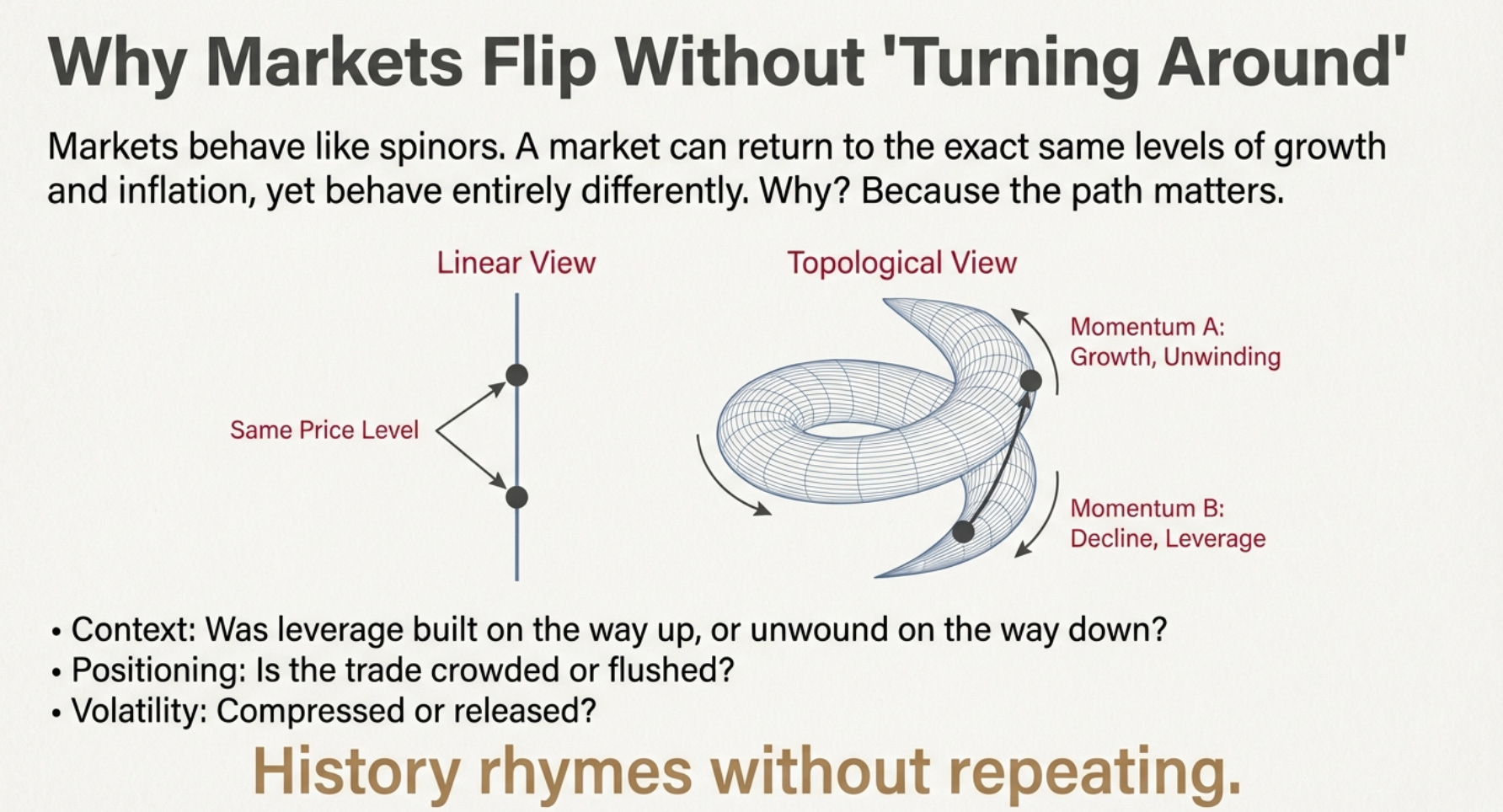 Why Markets Flip Without 'Turning Around'

Markets behave like spinors. A market can return to the exact same levels of growth and inflation, yet behave entirely differently. Why? Because the path matters.

Linear View

Same Price Level

Topological View

Momentum A: Growth, Unwinding

Momentum B: Decline, Leverage

• Context: Was leverage built on the way up, or unwound on the way down?
• Positioning: Is the trade crowded or flushed?
• Volatility: Compressed or released?

History rhymes without repeating.